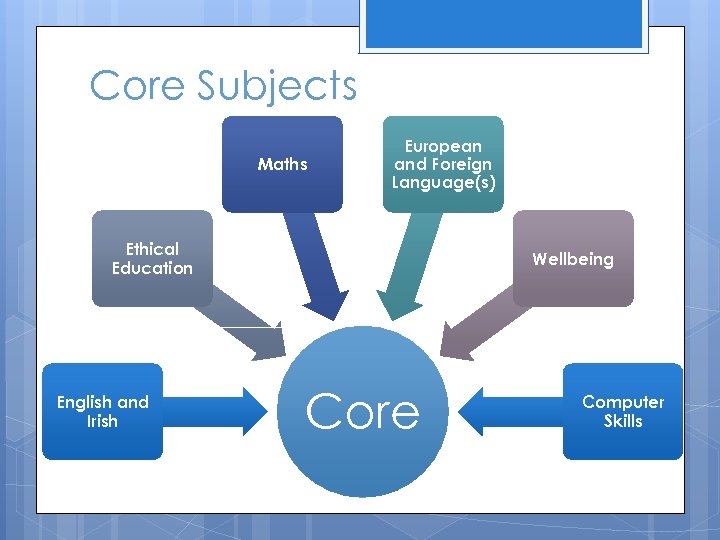 Core Subjects

Maths

European and Foreign Language(s)

Ethical Education

Wellbeing

English and Irish

Core

Computer Skills